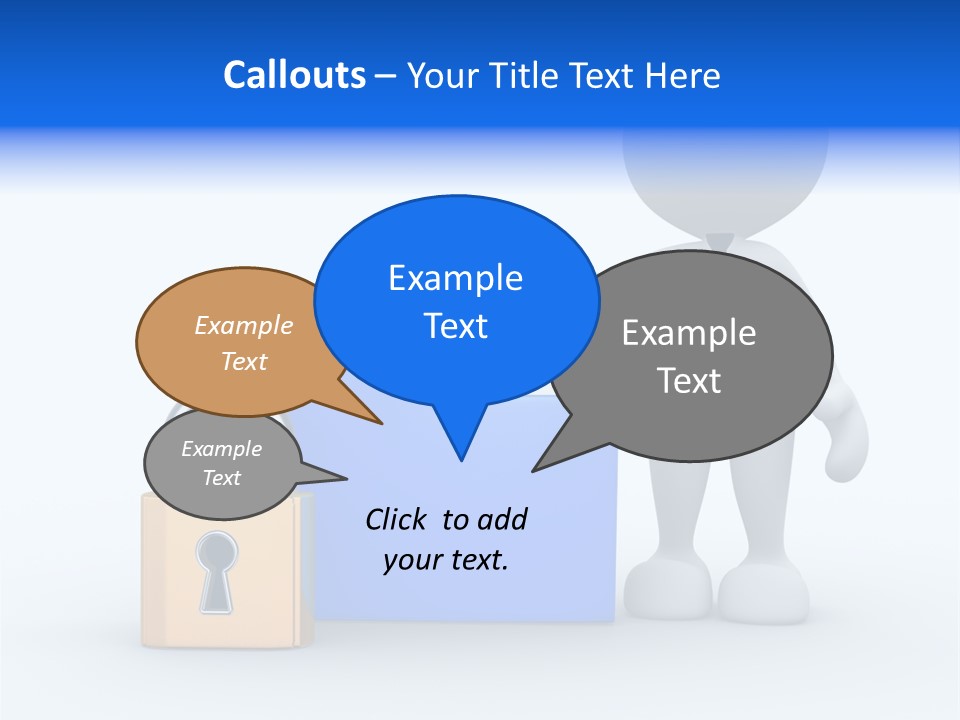 Callouts – Your Title Text Here

Example Text

Example Text

Example Text

Example Text

Click to add your text.